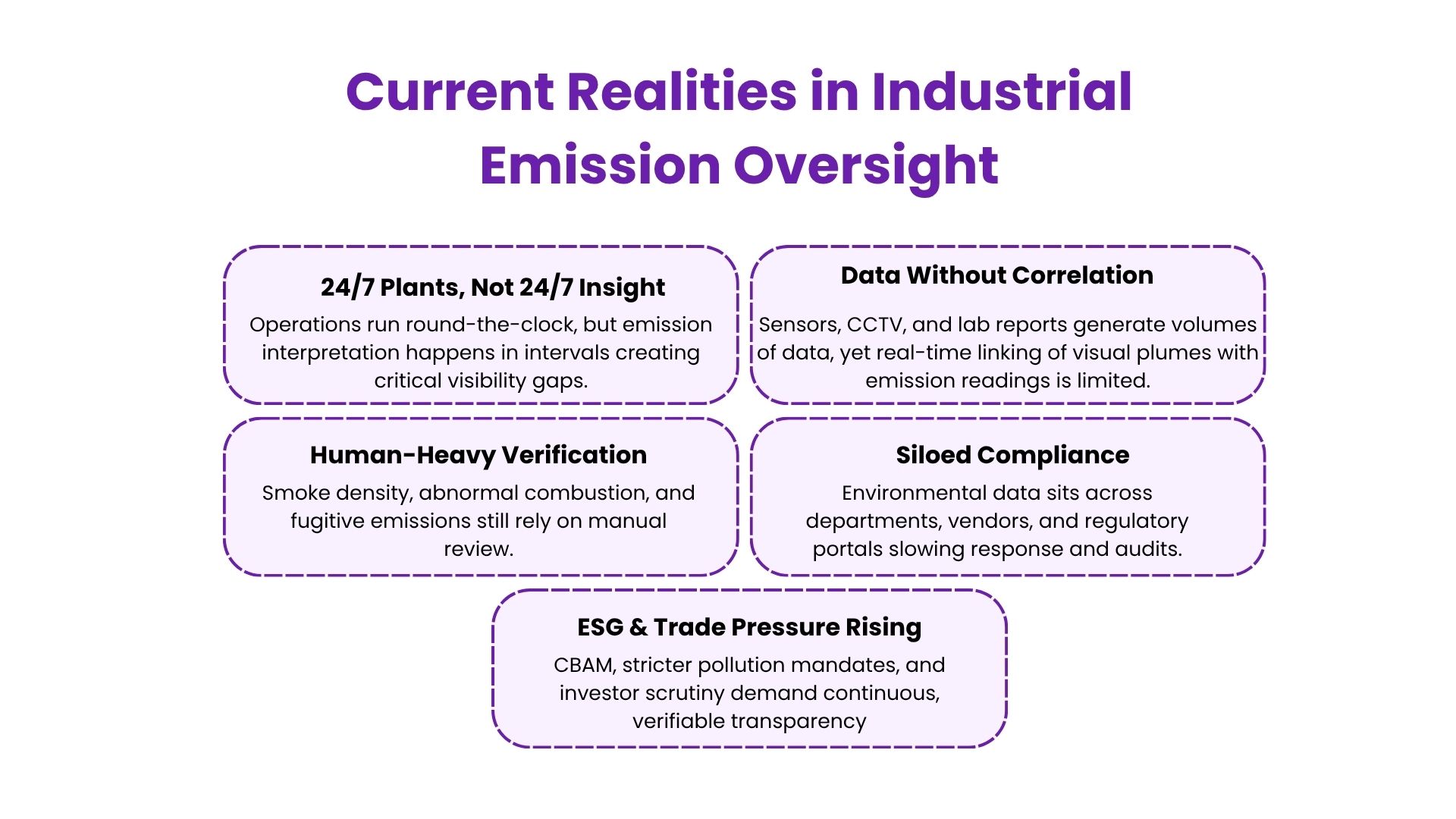 Current Realities in Industrial Emission Oversight

24/7 Plants, Not 24/7 Insight

Operations run round-the-clock, but emission interpretation happens in intervals creating critical visibility gaps.

Data Without Correlation

Sensors, CCTV, and lab reports generate volumes of data, yet real-time linking of visual plumes with emission readings is limited.

Human-Heavy Verification

Smoke density, abnormal combustion, and fugitive emissions still rely on manual review.

Siloed Compliance

Environmental data sits across departments, vendors, and regulatory portals slowing response and audits.

ESG & Trade Pressure Rising

CBAM, stricter pollution mandates, and investor scrutiny demand continuous, verifiable transparency